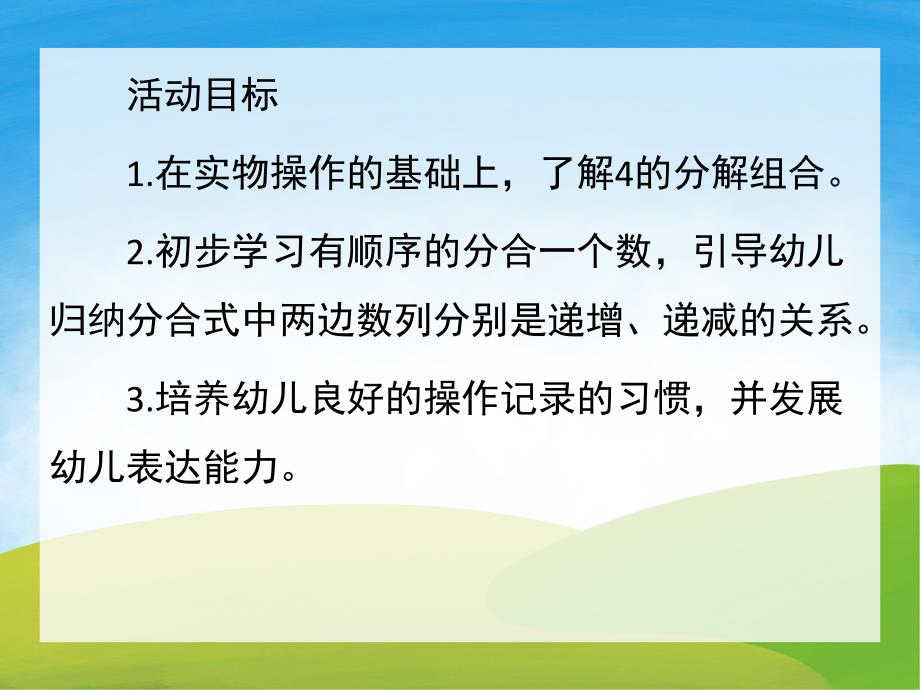 活动目标

1.在实物操作的基础上，了解4的分解组合。

2.初步学习有顺序的分合一个数，引导幼儿归纳分合式中两边数列分别是递增、递减的关系。

3.培养幼儿良好的操作记录的习惯，并发展幼儿表达能力。